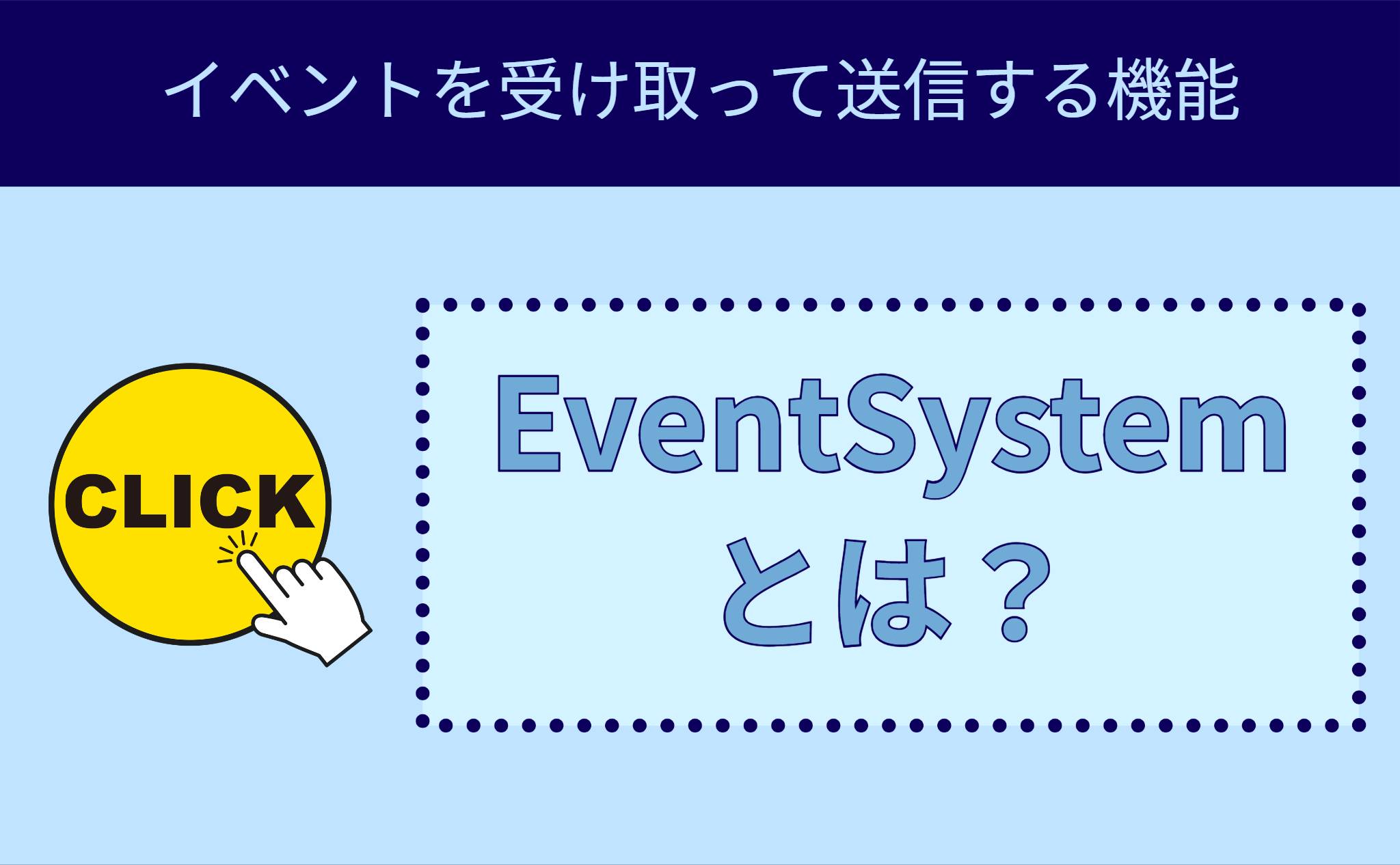 イベントを受け取って送信する機能

CLICK

EventSystem
とは？